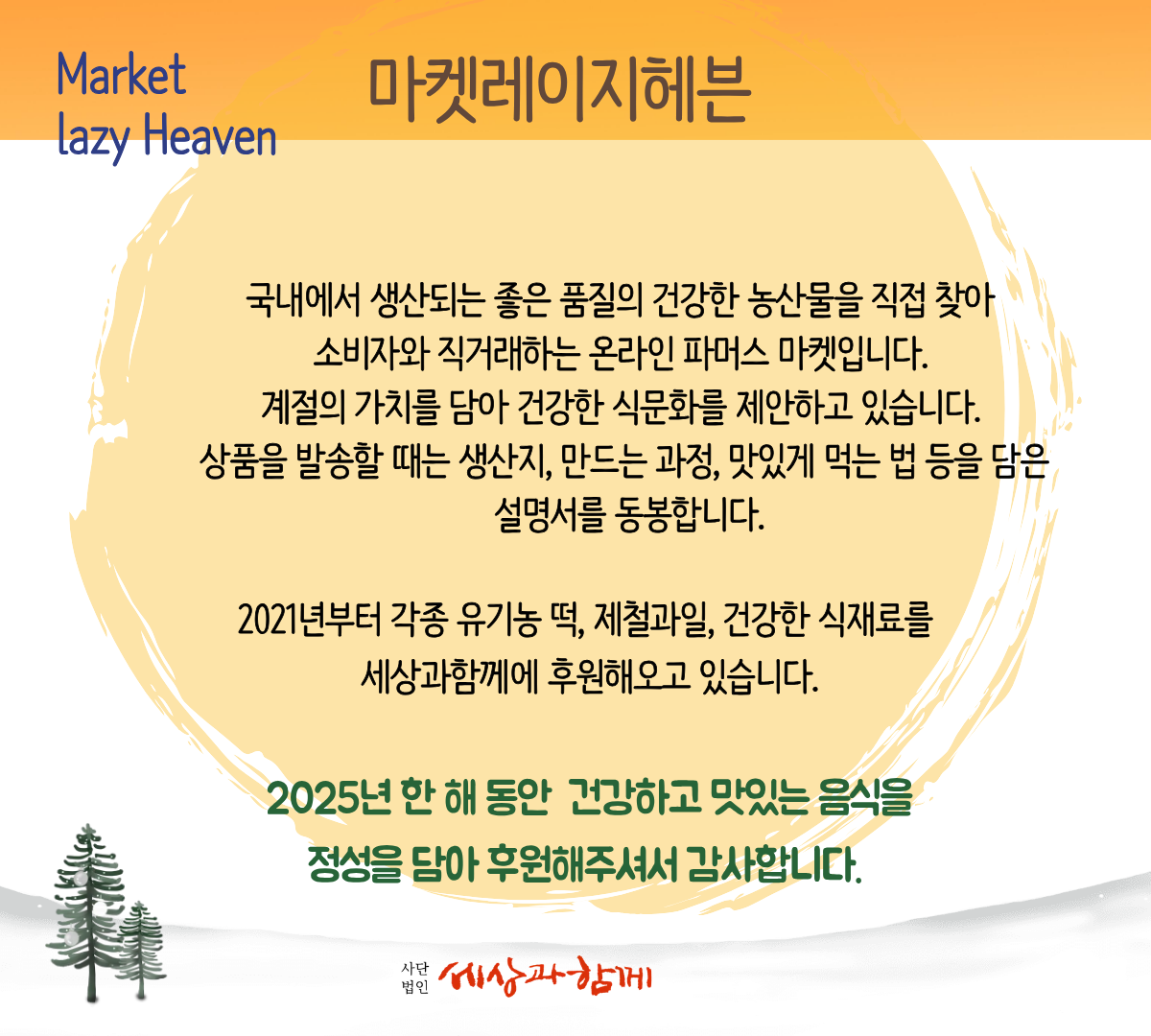 Market
lazy Heaven

마켓레이지헤븐

국내에서 생산되는 좋은 품질의 건강한 농산물을 직접 찾아
소비자와 직거래하는 온라인 파머스 마켓입니다.
계절의 가치를 담아 건강한 식문화를 제안하고 있습니다.
상품을 발송할 때는 생산지, 만드는 과정, 맛있게 먹는 법 등을 담은
설명서를 동봉합니다.

2021년부터 각종 유기농 떡, 제철과일, 건강한 식재료를
세상과함께에 후원해오고 있습니다.

2025년 한 해 동안 건강하고 맛있는 음식을
정성을 담아 후원해주셔서 감사합니다.

사단
법인 세상과함께